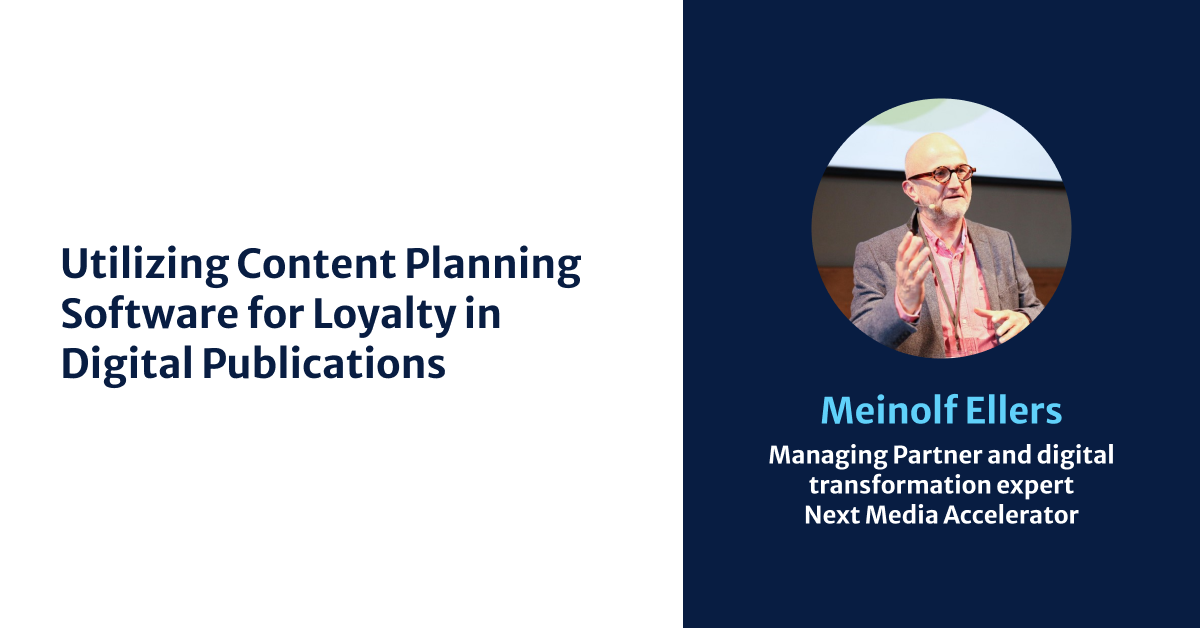 Utilizing Content Planning Software for Loyalty in Digital Publications

Meinolf Ellers

Managing Partner and digital transformation expert
Next Media Accelerator